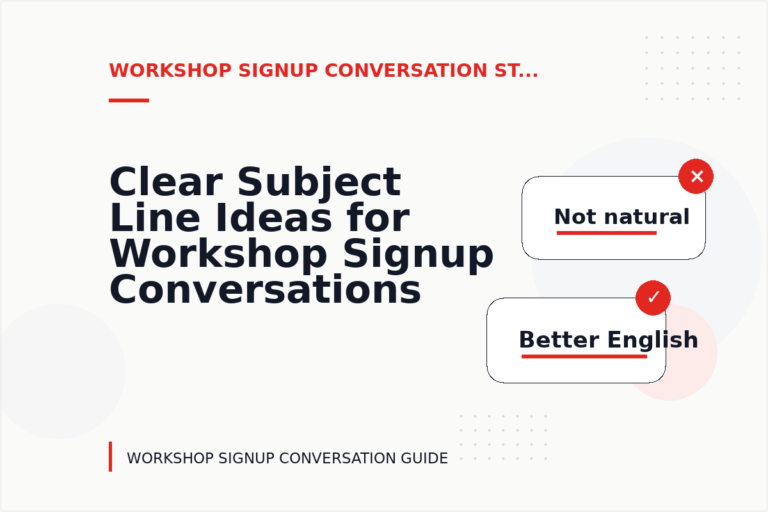 WORKSHOP SIGNUP CONVERSATION ST...

Clear Subject Line Ideas for Workshop Signup Conversations

✕

Not natural

✓

Better English

WORKSHOP SIGNUP CONVERSATION GUIDE